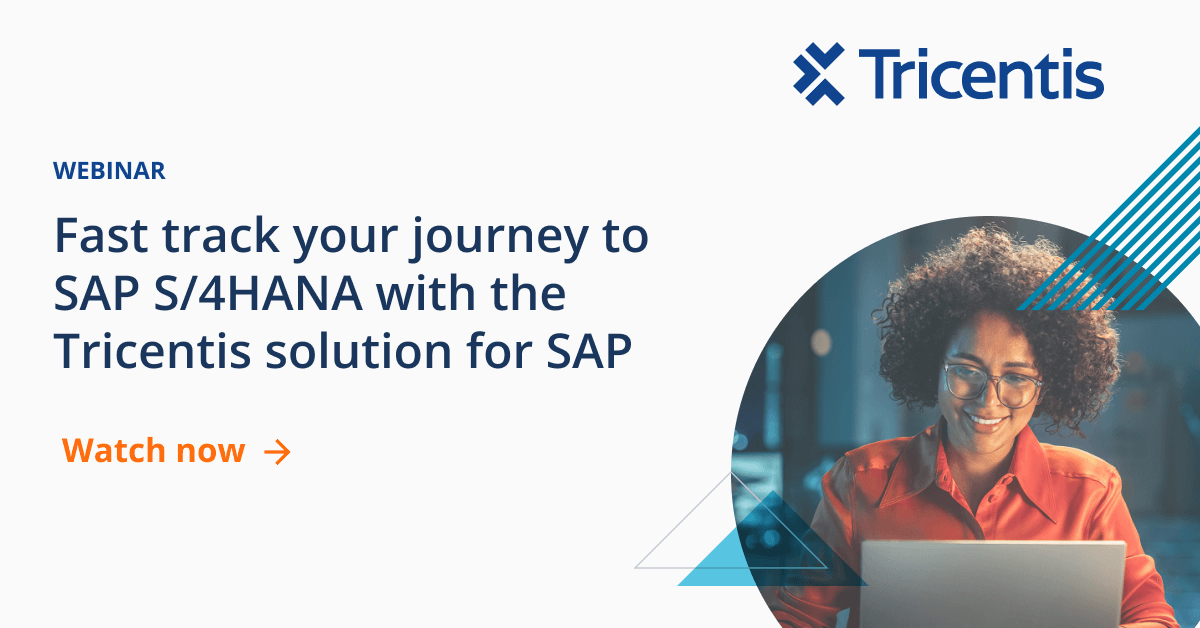 Tricentis

WEBINAR

Fast track your journey to SAP S/4HANA with the Tricentis solution for SAP

Watch now →